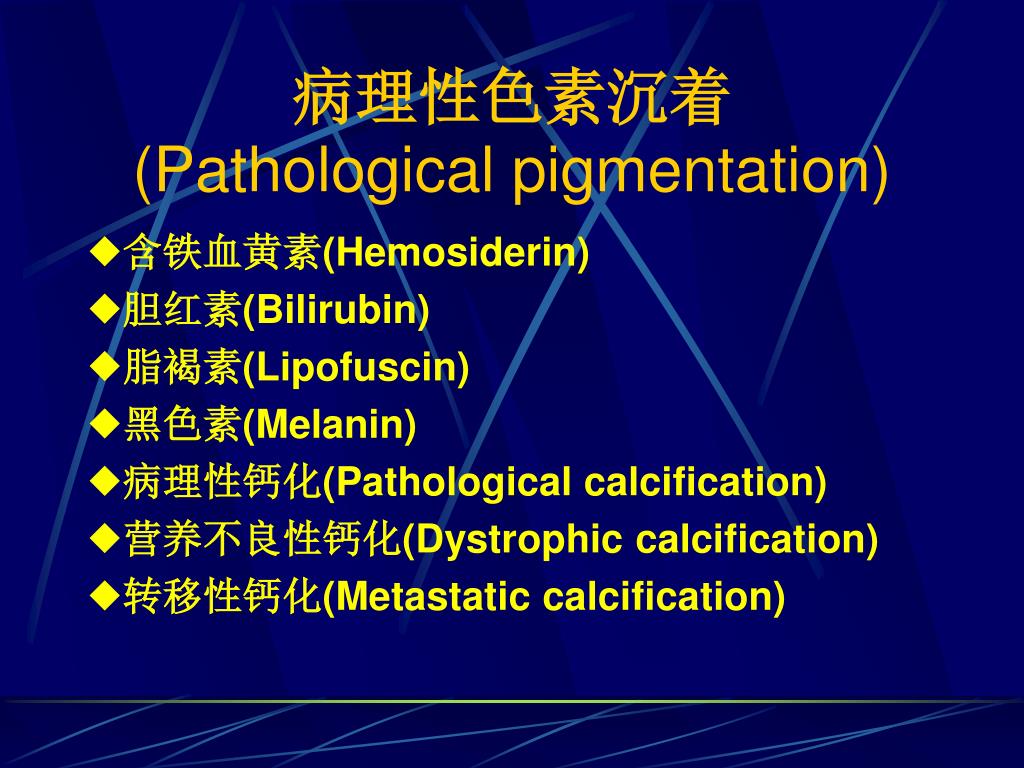 病理性色素沉着
(Pathological pigmentation)

◆含铁血黄素(Hemosiderin)
◆胆红素(Bilirubin)
◆脂褐素(Lipofuscin)
◆黑色素(Melanin)
◆病理性钙化(Pathological calcification)
◆营养不良性钙化(Dystrophic calcification)
◆转移性钙化(Metastatic calcification)